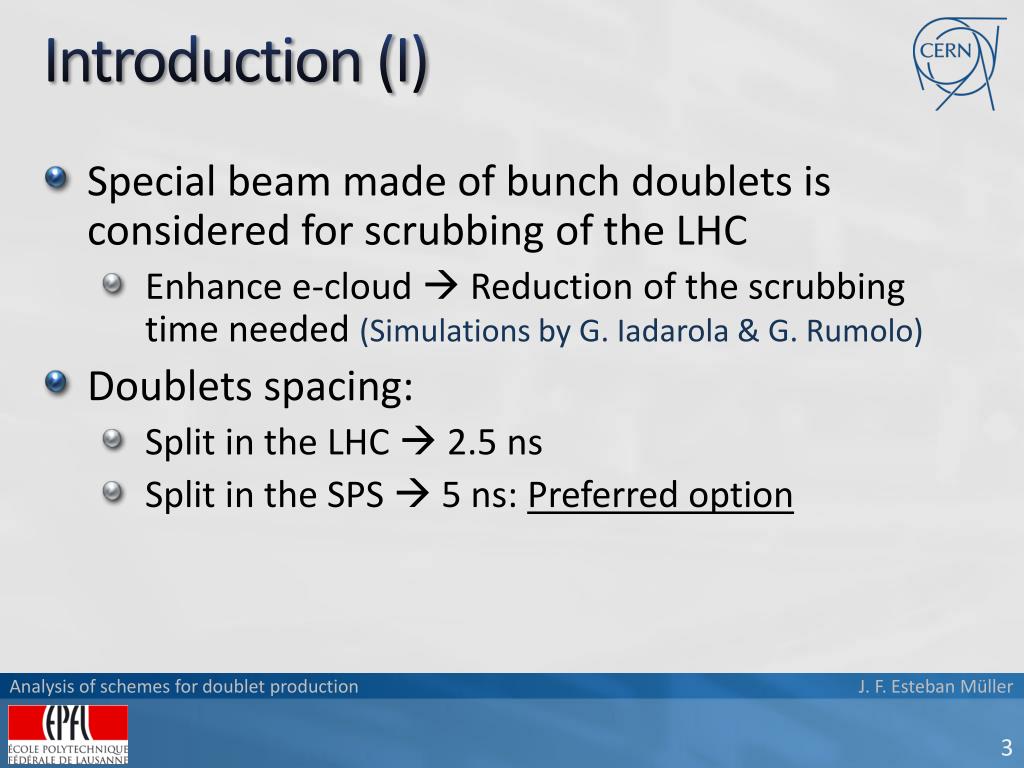 Introduction (I)

CERN

Special beam made of bunch doublets is considered for scrubbing of the LHC

Enhance e-cloud → Reduction of the scrubbing time needed (Simulations by G. Iadarola & G. Rumolo)

Doublets spacing:

Split in the LHC → 2.5 ns

Split in the SPS → 5 ns: Preferred option

Analysis of schemes for doublet production

J. F. Esteban Müller

EPFL

ÉCOLE POLYTECHNIQUE FÉDÉRALE DE LAUSANNE

3